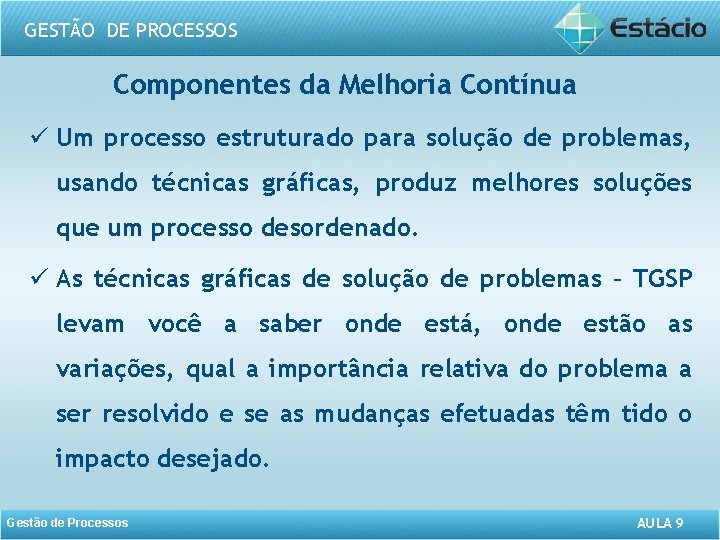 GESTÃO DE PROCESSOS

Estácio

Componentes da Melhoria Contínua

✓ Um processo estruturado para solução de problemas, usando técnicas gráficas, produz melhores soluções que um processo desordenado.

✓ As técnicas gráficas de solução de problemas – TGSP levam você a saber onde está, onde estão as variações, qual a importância relativa do problema a ser resolvido e se as mudanças efetuadas têm tido o impacto desejado.

Gestão de Processos

AULA 9